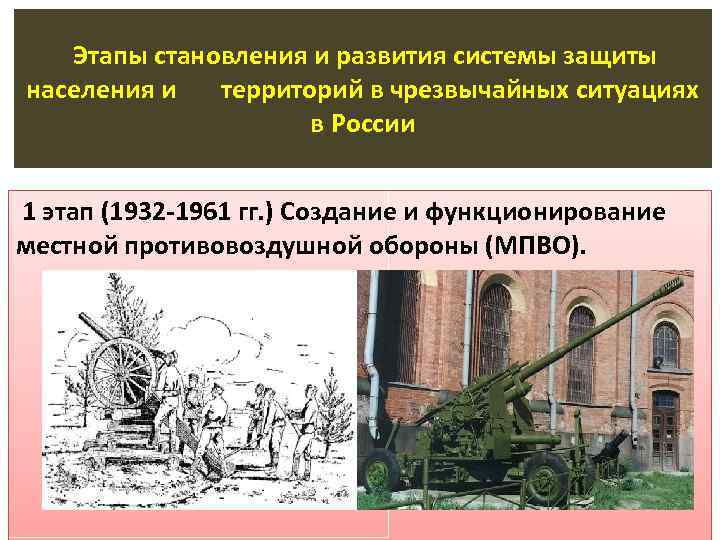 Этапы становления и развития системы защиты населения и территорий в чрезвычайных ситуациях в России

1 этап (1932-1961 гг.) Создание и функционирование местной противовоздушной обороны (МПВО).